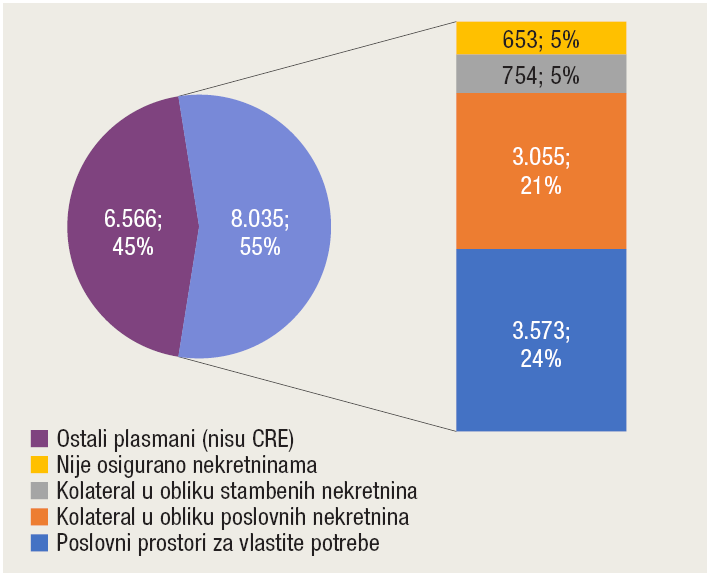 6.566; 45%

8.035; 55%

653; 5%

754; 5%

3.055; 21%

3.573; 24%

Ostali plasmani (nisu CRE)
Nije osigurano nekretninama
Kolateral u obliku stambenih nekretnina
Kolateral u obliku poslovnih nekretnina
Poslovni prostori za vlastite potrebe